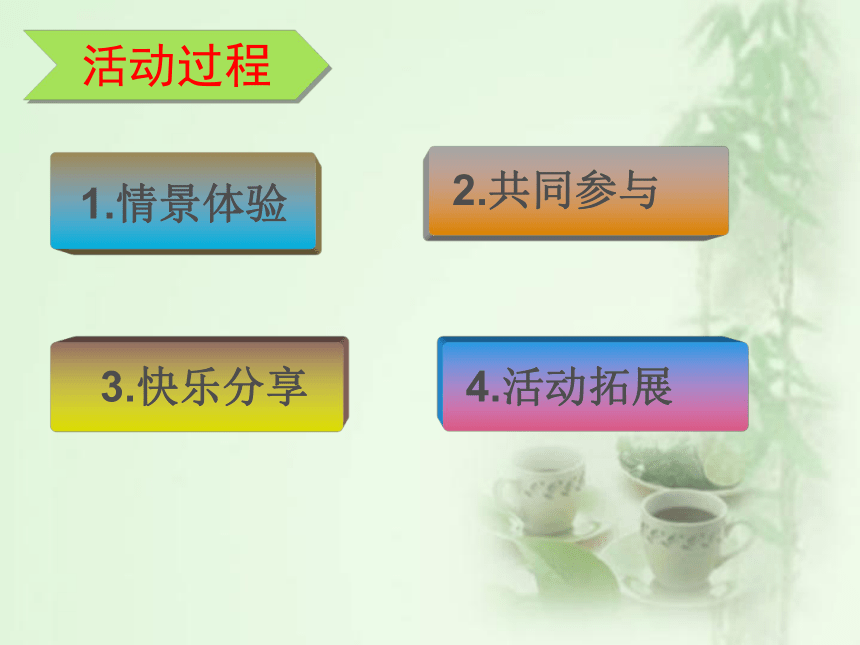 活动过程

1.情景体验

2.共同参与

3.快乐分享

4.活动拓展